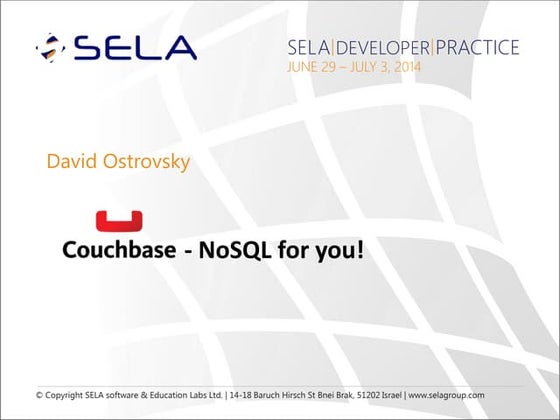 SELA

SELA|DEVELOPER|PRACTICE
JUNE 29 – JULY 3, 2014

David Ostrovsky

Couchbase - NoSQL for you!

© Copyright SELA software & Education Labs Ltd. | 14-18 Baruch Hirsch St Bnei Brak, 51202 Israel | www.selagroup.com